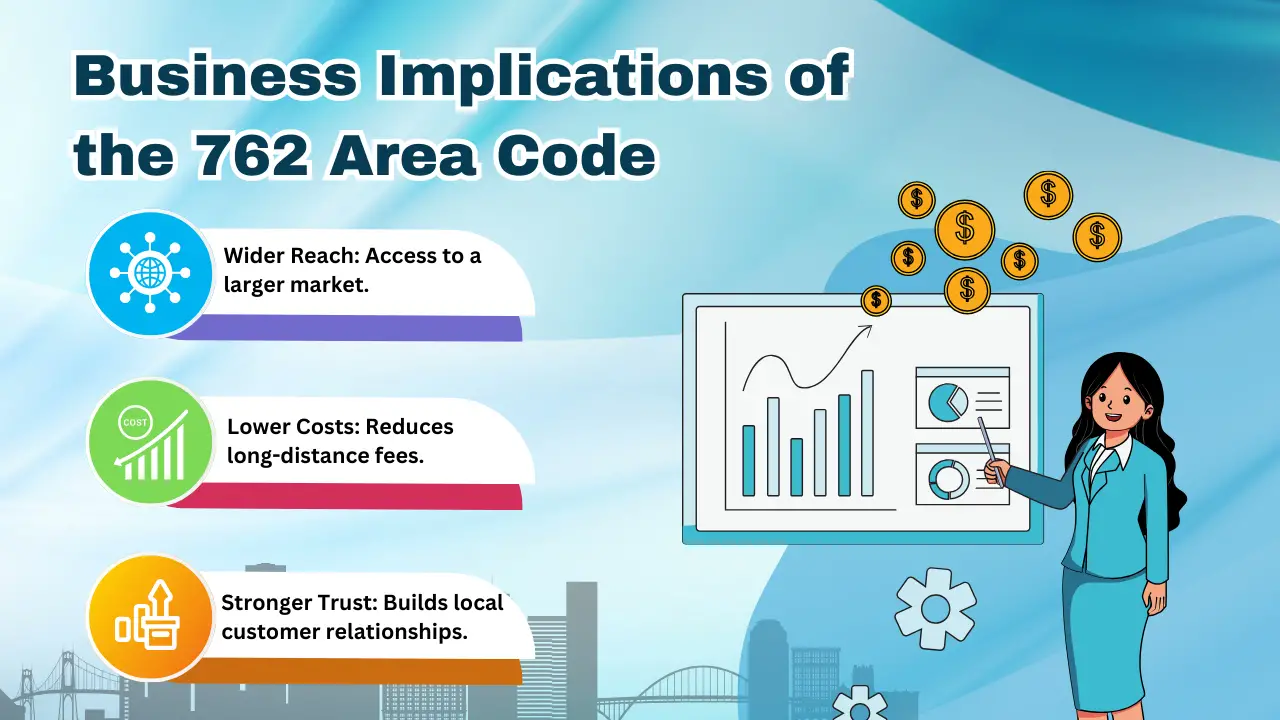 Business Implications of the 762 Area Code

Wider Reach: Access to a larger market.

COST

Lower Costs: Reduces long-distance fees.

Stronger Trust: Builds local customer relationships.

$ $ $ $ $ $ $ $